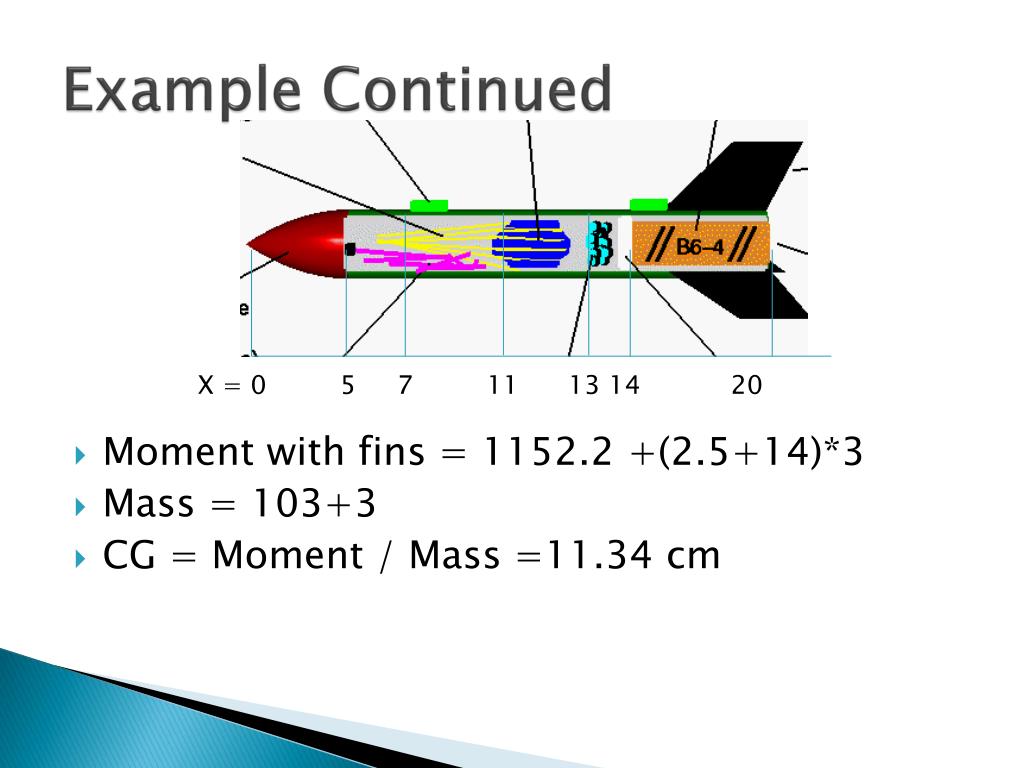 Example Continued

B6–4

e

X = 0 5 7 11 13 14 20

Moment with fins = 1152.2 +(2.5+14)*3

Mass = 103+3

CG = Moment / Mass =11.34 cm